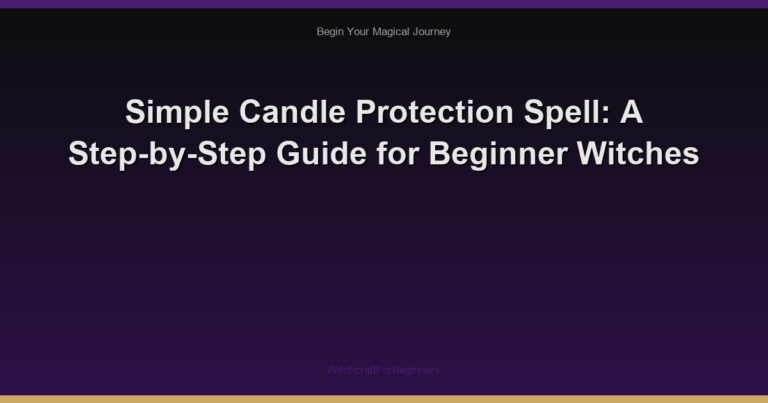 Begin Your Magical Journey

Simple Candle Protection Spell: A Step-by-Step Guide for Beginner Witches

WitchcraftForBeginners